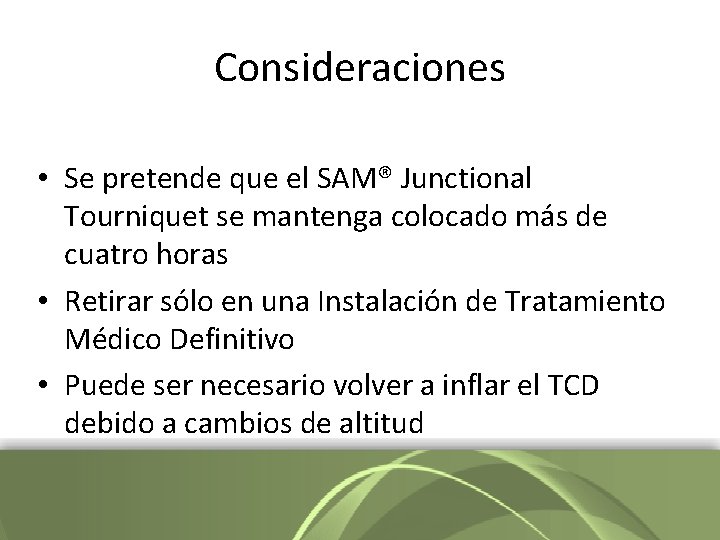 Consideraciones

• Se pretende que el SAM® Junctional Tourniquet se mantenga colocado más de cuatro horas
• Retirar sólo en una Instalación de Tratamiento Médico Definitivo
• Puede ser necesario volver a inflar el TCD debido a cambios de altitud